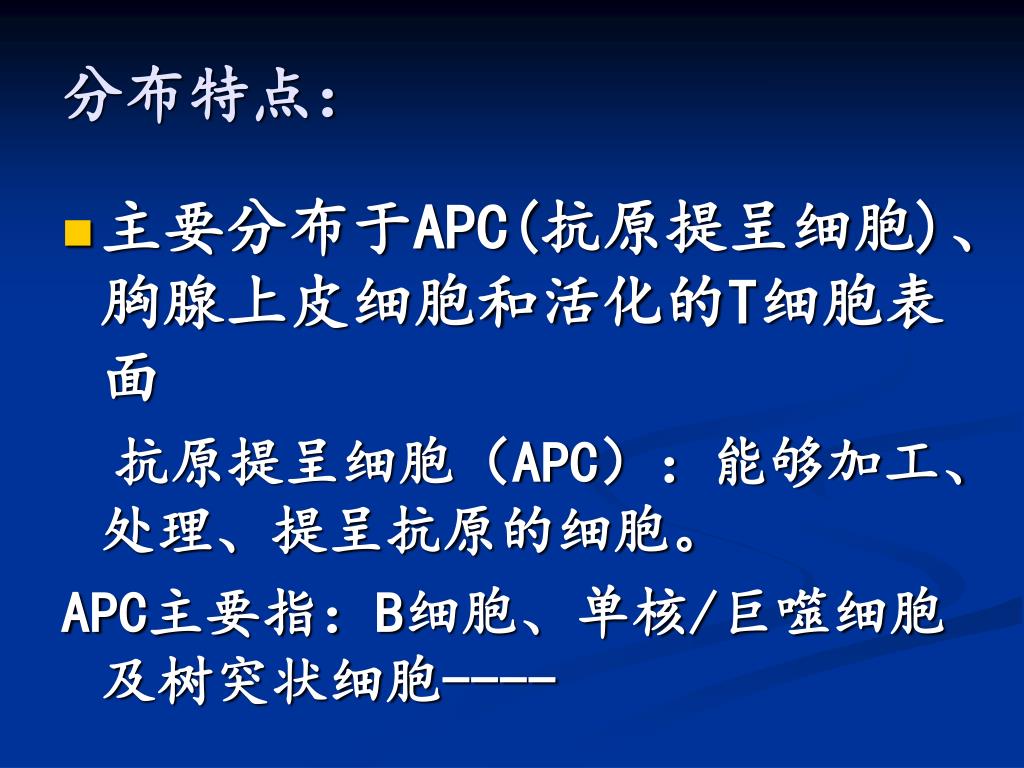 分布特点：

主要分布于APC(抗原提呈细胞)、胸腺上皮细胞和活化的T细胞表面

抗原提呈细胞（APC）：能够加工、处理、提呈抗原的细胞。

APC主要指：B细胞、单核/巨噬细胞及树突状细胞----